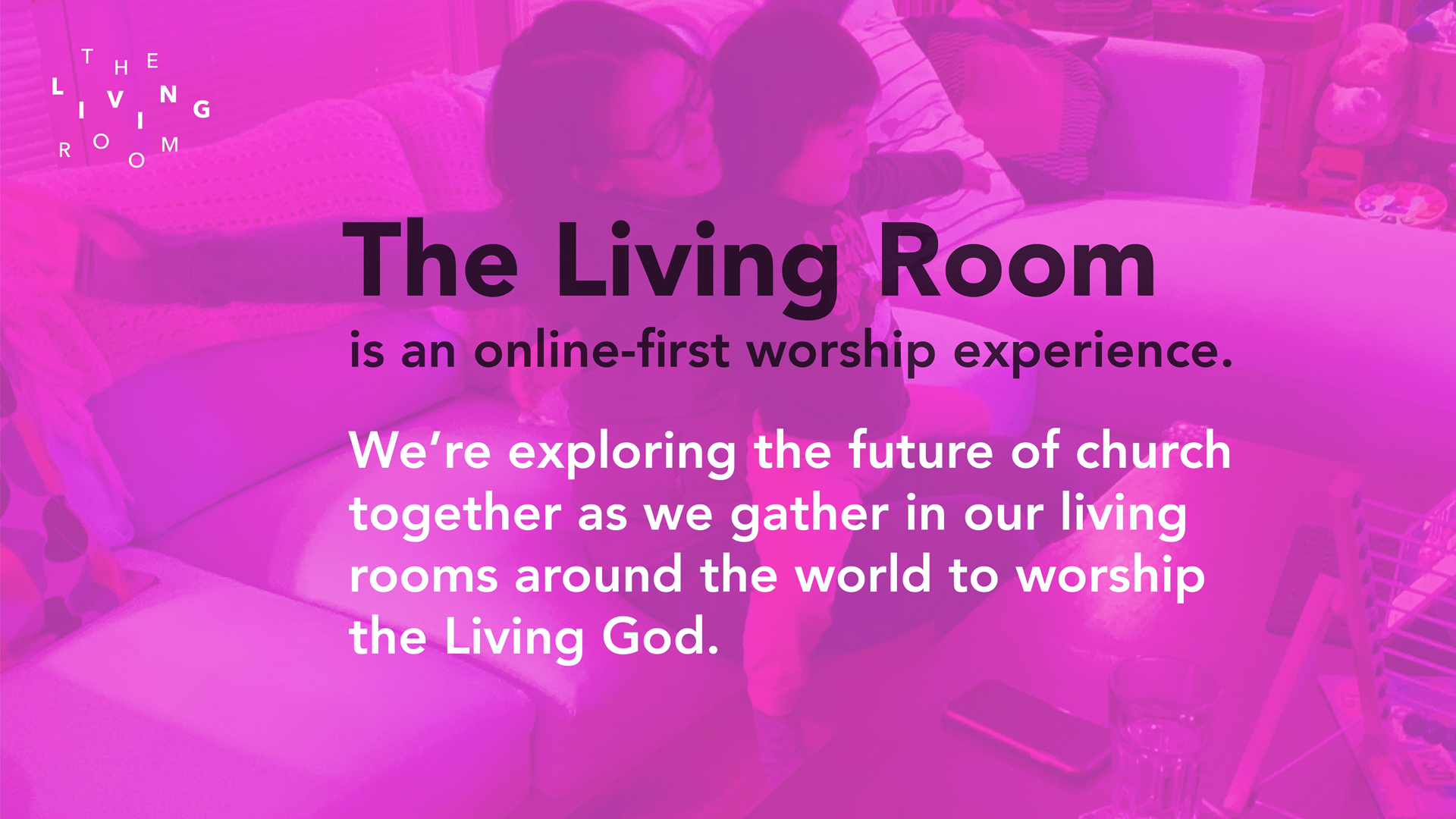 THE LIVING ROOM

The Living Room

is an online-first worship experience.

We're exploring the future of church together as we gather in our living rooms around the world to worship the Living God.